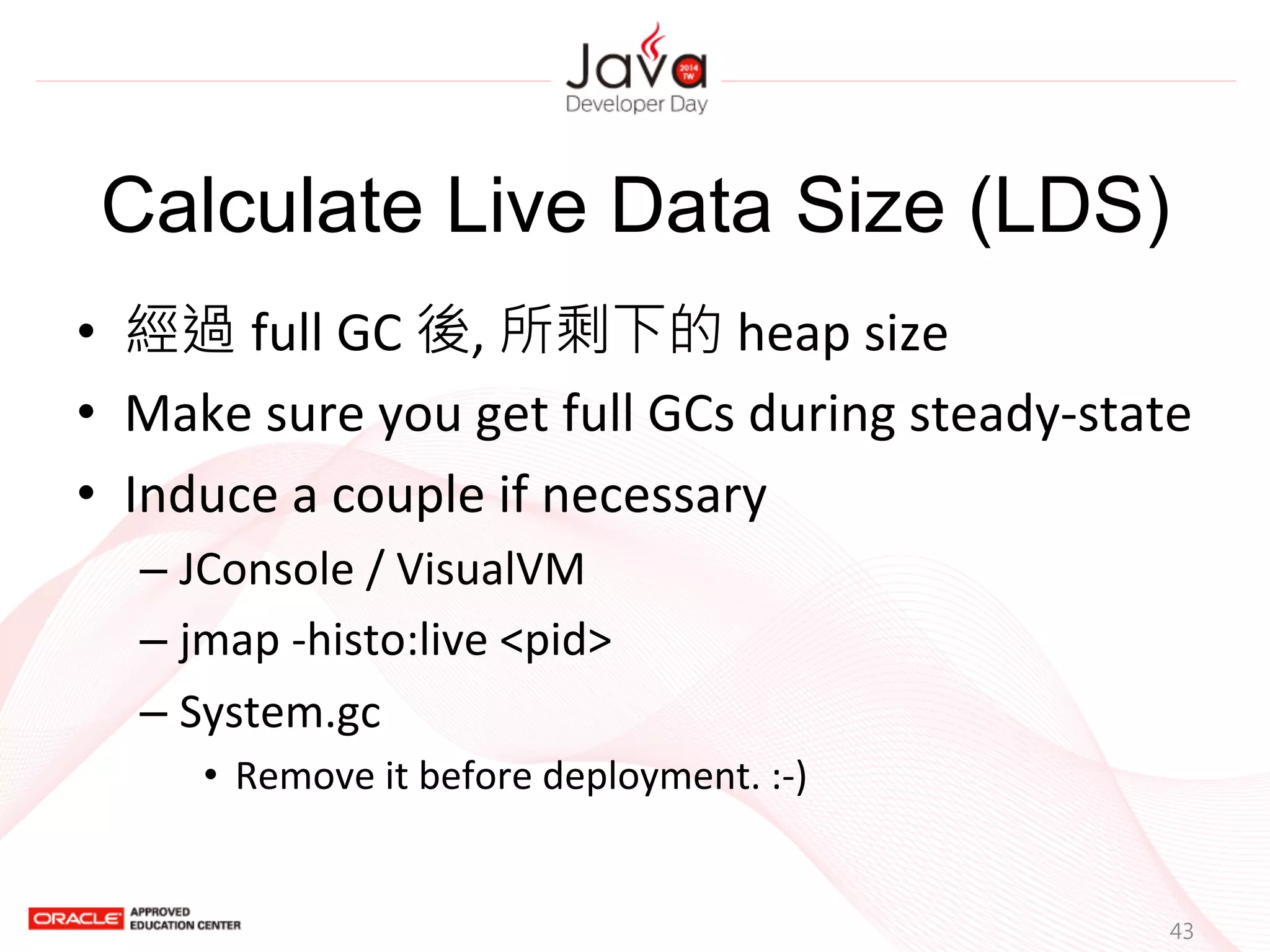 Java 2014 TW
Developer Day

Calculate Live Data Size (LDS)

• 經過 full GC 後, 所剩下的 heap size
• Make sure you get full GCs during steady-state
• Induce a couple if necessary
– JConsole / VisualVM
– jmap -histo:live <pid>
– System.gc
• Remove it before deployment. :-)

ORACLE APPROVED EDUCATION CENTER

43